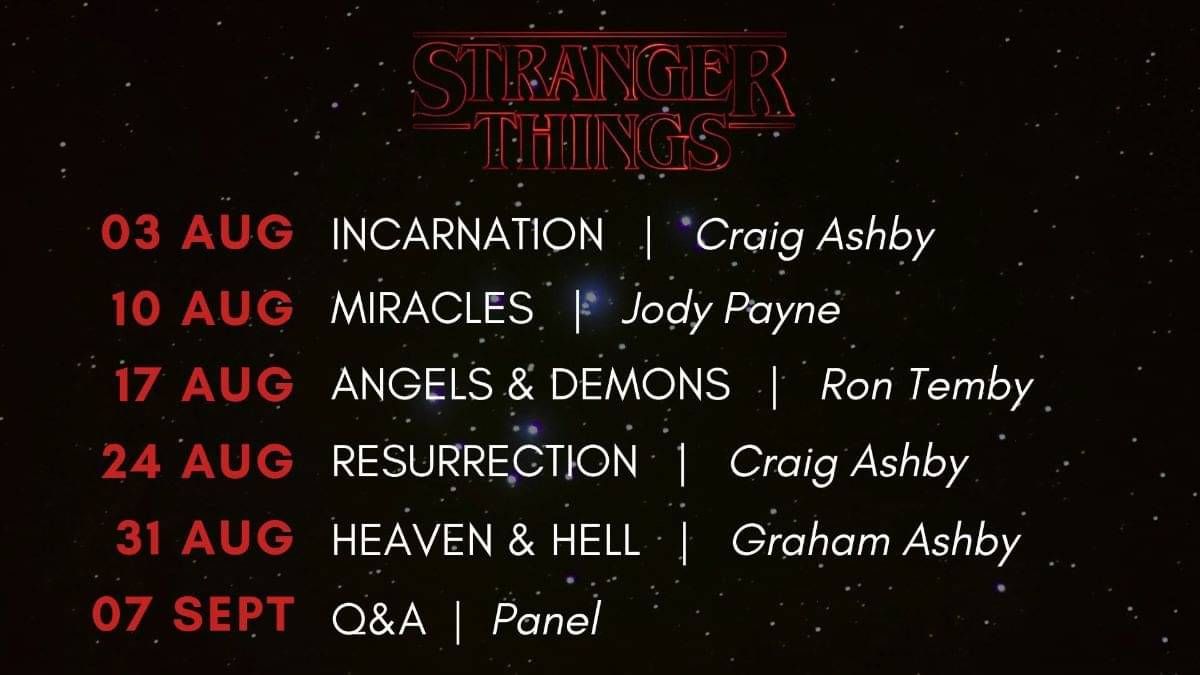 STRANGER THINGS

03 AUG INCARNATION | Craig Ashby
10 AUG MIRACLES | Jody Payne
17 AUG ANGELS & DEMONS | Ron Temby
24 AUG RESURRECTION | Craig Ashby
31 AUG HEAVEN & HELL | Graham Ashby
07 SEPT Q&A | Panel